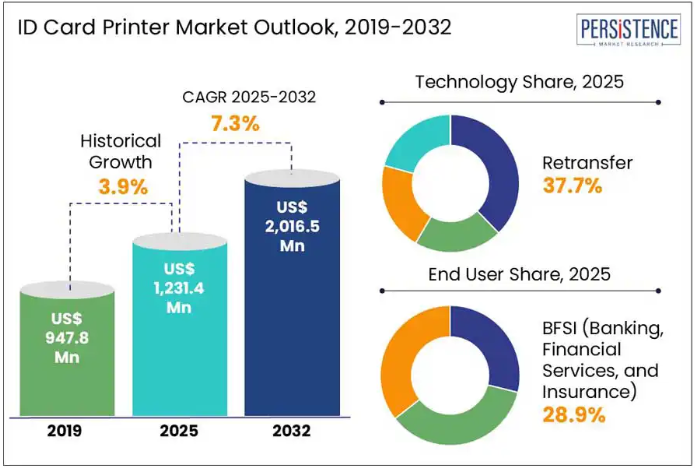 ID Card Printer Market Outlook, 2019-2032

PERSISTENCE
MARKET RESEARCH

CAGR 2025-2032
7.3%

Historical Growth
3.9%

US$ 947.8 Mn

US$ 1,231.4 Mn

US$ 2,016.5 Mn

2019

2025

2032

Technology Share, 2025

Retransfer
37.7%

End User Share, 2025

BFSI (Banking, Financial Services, and Insurance)
28.9%